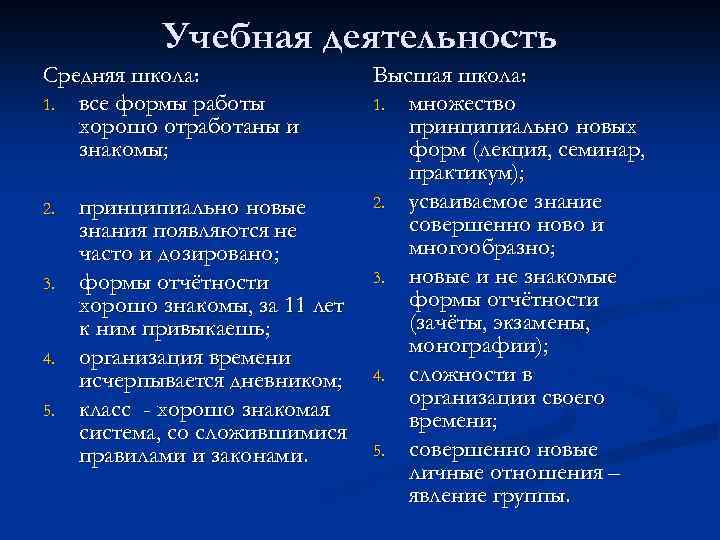 Учебная деятельность

Средняя школа:
1. все формы работы хорошо отработаны и знакомы;
2. принципиально новые знания появляются не часто и дозировано;
3. формы отчётности хорошо знакомы, за 11 лет к ним привыкаешь;
4. организация времени исчерпывается дневником;
5. класс - хорошо знакомая система, со сложившимися правилами и законами.

Высшая школа:
1. множество принципиально новых форм (лекция, семинар, практикум);
2. усваиваемое знание совершенно ново и многообразно;
3. новые и не знакомые формы отчётности (зачёты, экзамены, монографии);
4. сложности в организации своего времени;
5. совершенно новые личные отношения – явление группы.